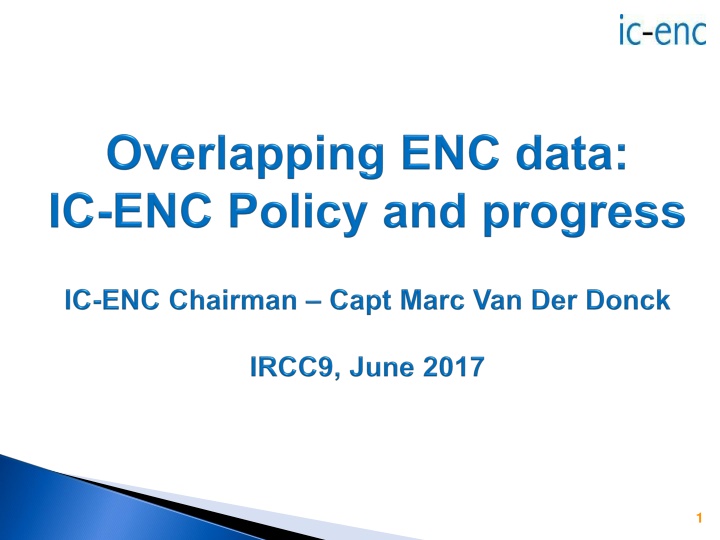 ic-enc

Overlapping ENC data:
IC-ENC Policy and progress

IC-ENC Chairman – Capt Marc Van Der Donck

IRCC9, June 2017

1